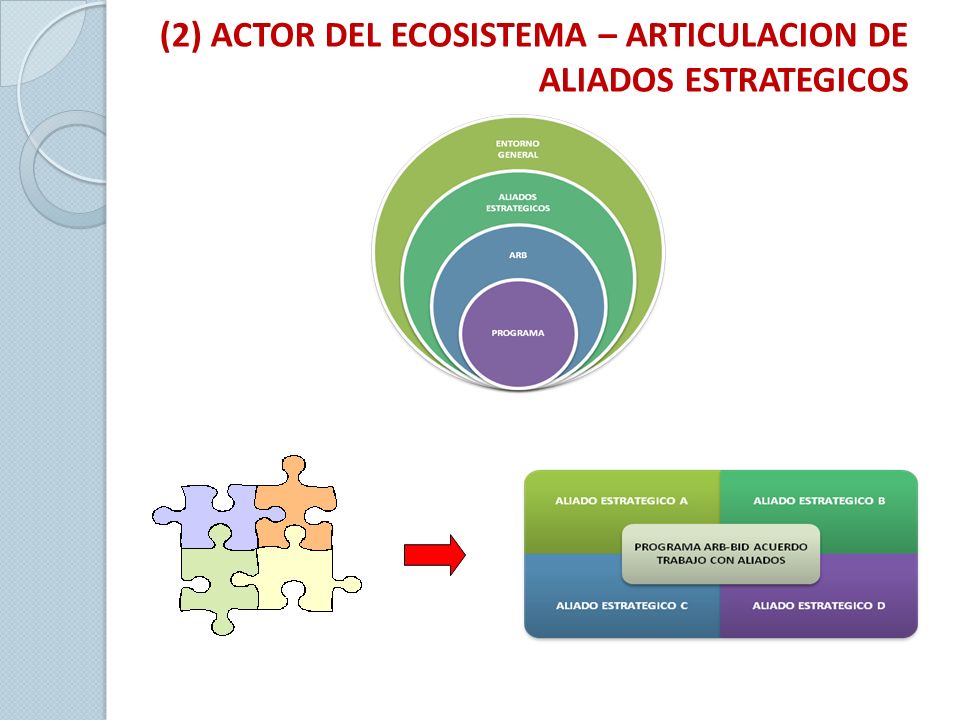 (2) ACTOR DEL ECOSISTEMA – ARTICULACION DE ALIADOS ESTRATEGICOS

ENTORNO GENERAL

ALIADOS ESTRATEGICOS

ARB

PROGRAMA

ALIADO ESTRATEGICO A

ALIADO ESTRATEGICO B

PROGRAMA ARB-BID ACUERDO TRABAJO CON ALIADOS

ALIADO ESTRATEGICO C

ALIADO ESTRATEGICO D